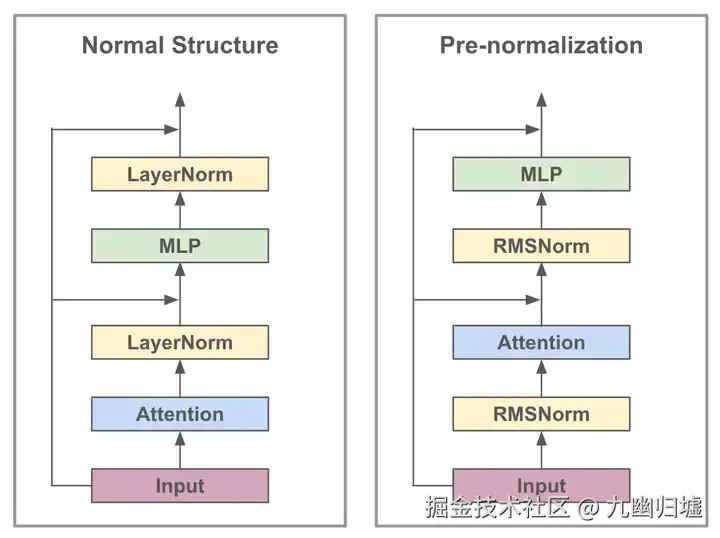 Normal Structure

LayerNorm

MLP

LayerNorm

Attention

Input

Pre-normalization

MLP

RMSNorm

Attention

RMSNorm

Input

掘金技术社区 @ 九幽归墟